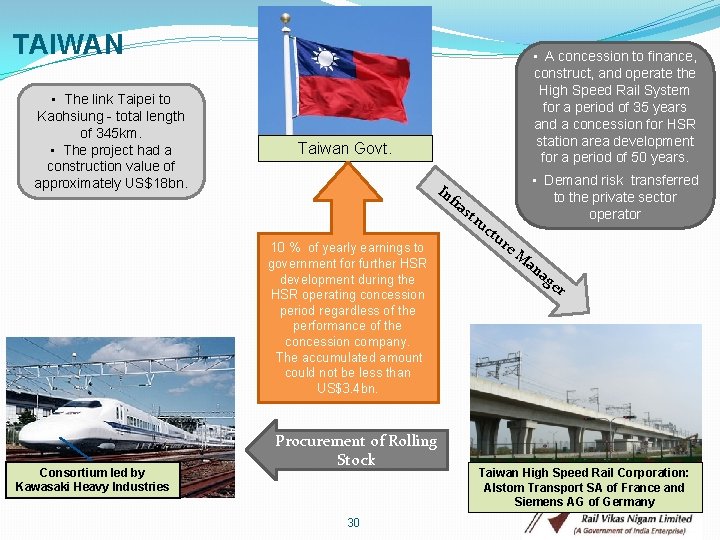 TAIWAN

▪ The link Taipei to Kaohsiung - total length of 345km.
▪ The project had a construction value of approximately US$18bn.

Taiwan Govt.

▪ A concession to finance, construct, and operate the High Speed Rail System for a period of 35 years and a concession for HSR station area development for a period of 50 years.
▪ Demand risk transferred to the private sector operator

Infrastructure Manager

10 % of yearly earnings to government for further HSR development during the HSR operating concession period regardless of the performance of the concession company. The accumulated amount could not be less than US$3.4bn.

Procurement of Rolling Stock

Consortium led by Kawasaki Heavy Industries

Taiwan High Speed Rail Corporation: Alstom Transport SA of France and Siemens AG of Germany

30

Rail Vikas Nigam Limited
(A Government of India Enterprise)